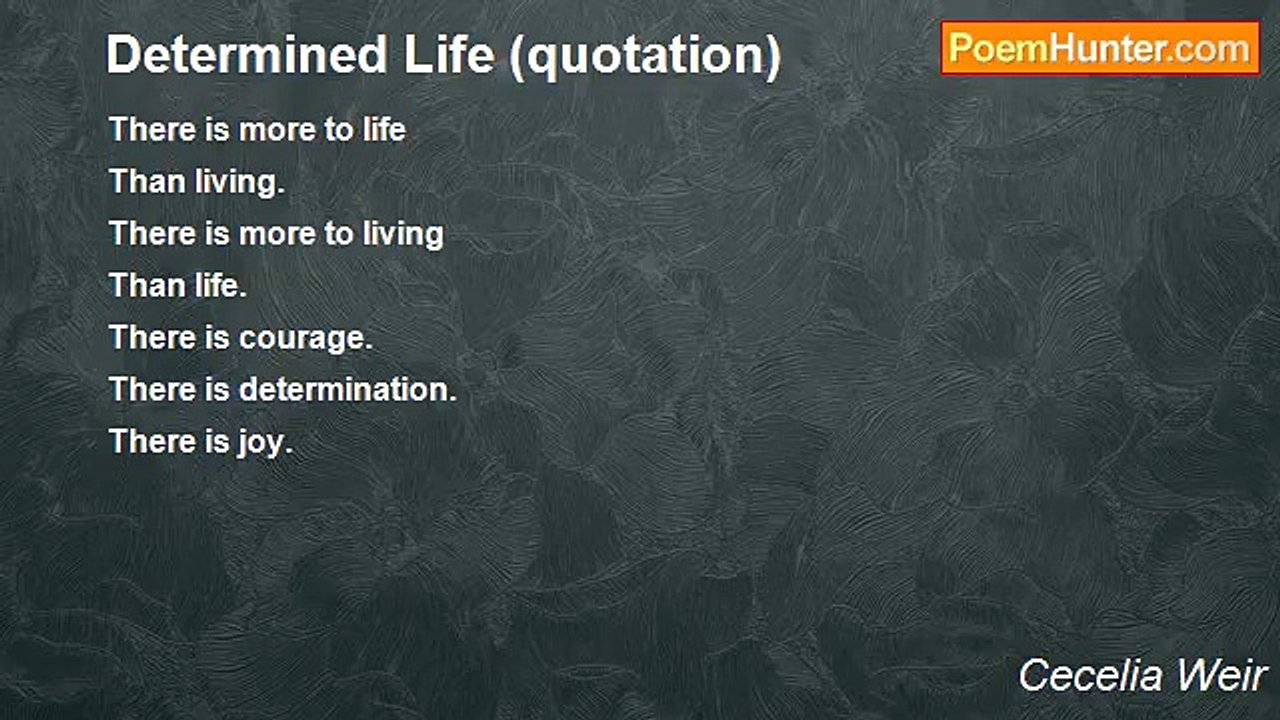 Determined Life (quotation)

PoemHunter.com

There is more to life
Than living.
There is more to living
Than life.
There is courage.
There is determination.
There is joy.

Cecelia Weir